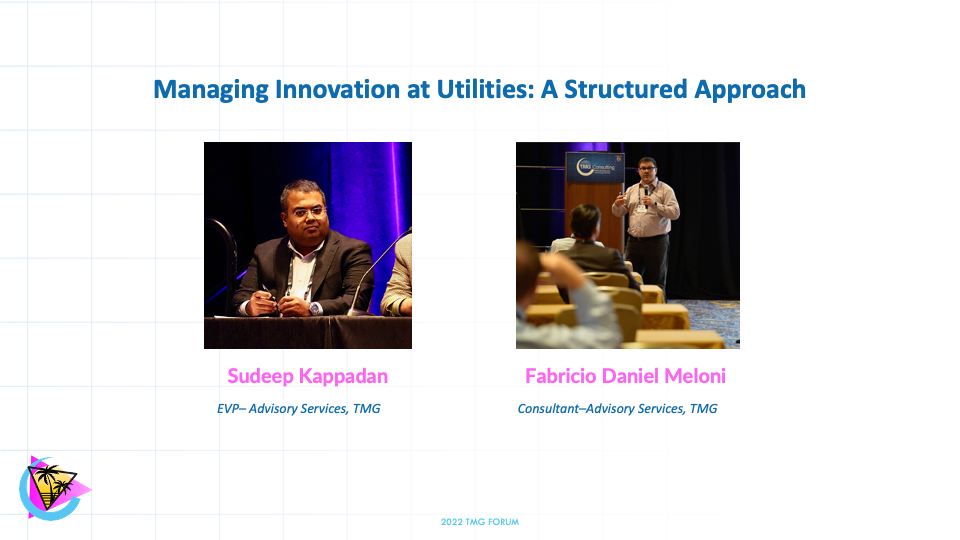 Managing Innovation at Utilities: A Structured Approach

TMG Consulting

Sudeep Kappadan

EVP– Advisory Services, TMG

Fabricio Daniel Meloni

Consultant–Advisory Services, TMG

2022 TMG FORUM